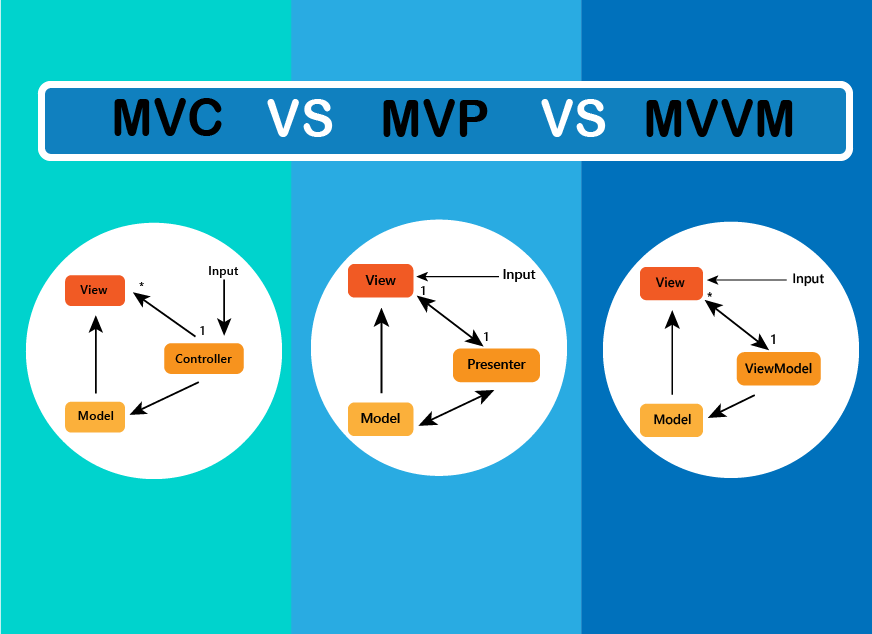 MVC VS MVP VS MVVM

View
*
Input
1
Controller
Model

View
Input
1
1
Presenter
Model

View
Input
*
1
ViewModel
Model